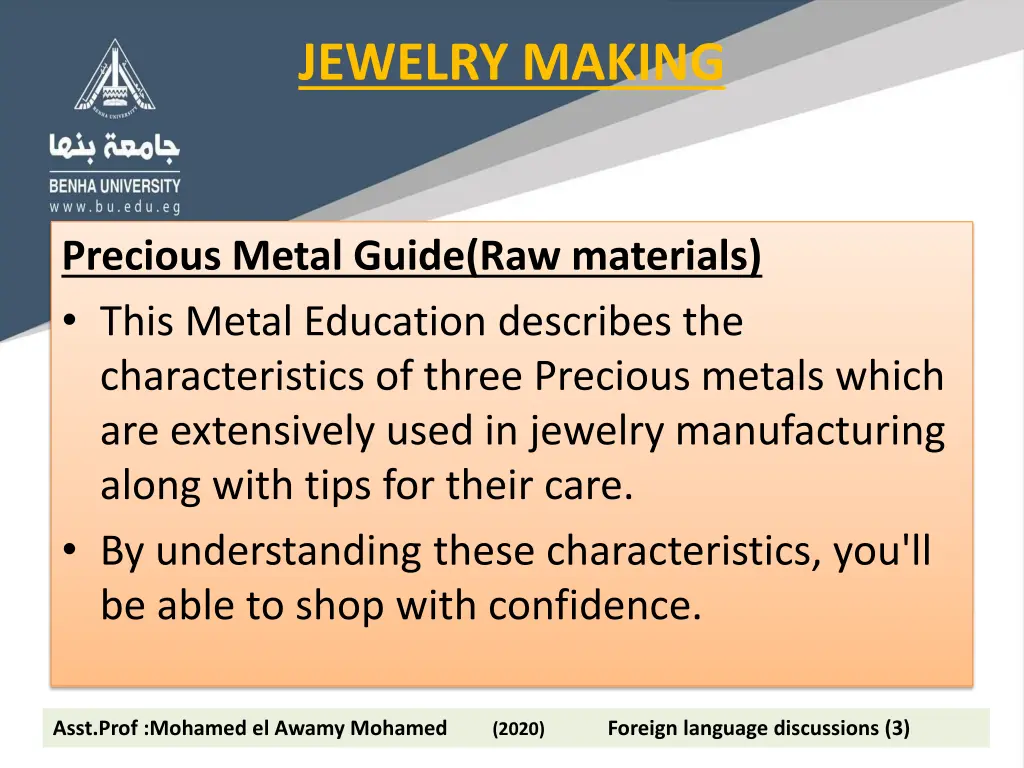 جامعة بنها
BENHA UNIVERSITY
www.bu.edu.eg

JEWELRY MAKING

Precious Metal Guide(Raw materials)

• This Metal Education describes the characteristics of three Precious metals which are extensively used in jewelry manufacturing along with tips for their care.
• By understanding these characteristics, you'll be able to shop with confidence.

Asst.Prof :Mohamed el Awamy Mohamed (2020) Foreign language discussions (3)